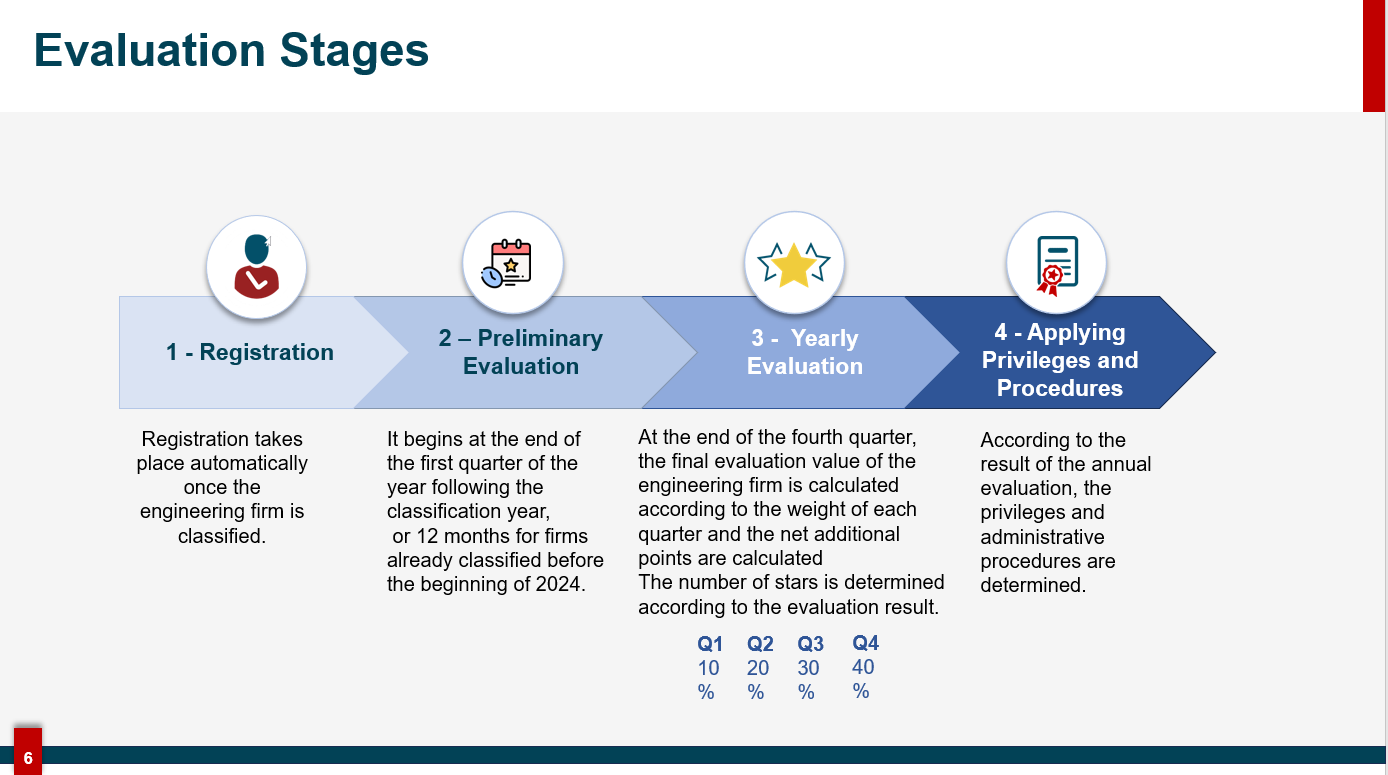 Evaluation Stages

1 - Registration

2 – Preliminary Evaluation

3 - Yearly Evaluation

4 - Applying Privileges and Procedures

Registration takes place automatically once the engineering firm is classified.

It begins at the end of the first quarter of the year following the classification year, or 12 months for firms already classified before the beginning of 2024.

At the end of the fourth quarter, the final evaluation value of the engineering firm is calculated according to the weight of each quarter and the net additional points are calculated
The number of stars is determined according to the evaluation result.

| Q1 | Q2 | Q3 | Q4 |
|---|---|---|---|
| 10 % | 20 % | 30 % | 40 % |

According to the result of the annual evaluation, the privileges and administrative procedures are determined.

6